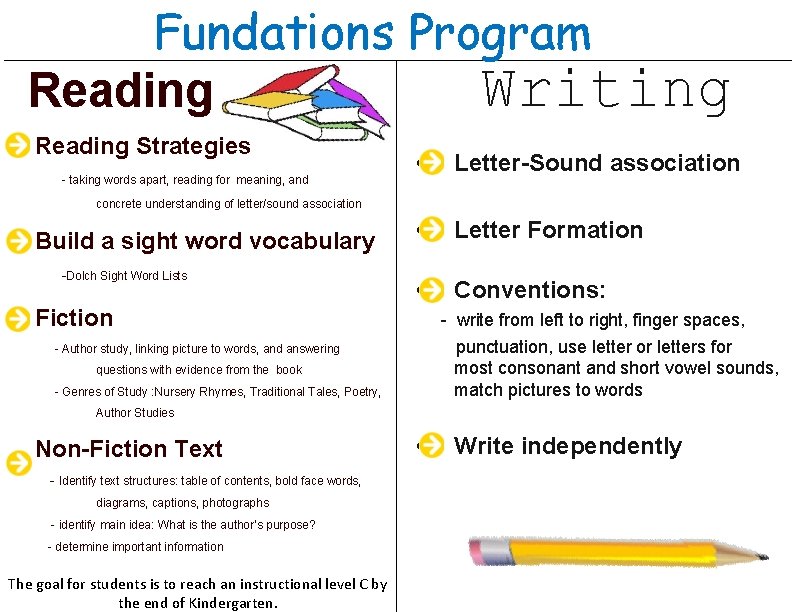 Fundations Program

Reading

Reading Strategies

- taking words apart, reading for meaning, and concrete understanding of letter/sound association

Build a sight word vocabulary

-Dolch Sight Word Lists

Fiction

- Author study, linking picture to words, and answering questions with evidence from the book

- Genres of Study :Nursery Rhymes, Traditional Tales, Poetry, Author Studies

Non-Fiction Text

- Identify text structures: table of contents, bold face words, diagrams, captions, photographs

- identify main idea: What is the author's purpose?

- determine important information

The goal for students is to reach an instructional level C by the end of Kindergarten.

Writing

Letter-Sound association

Letter Formation

Conventions:

- write from left to right, finger spaces, punctuation, use letter or letters for most consonant and short vowel sounds, match pictures to words

Write independently